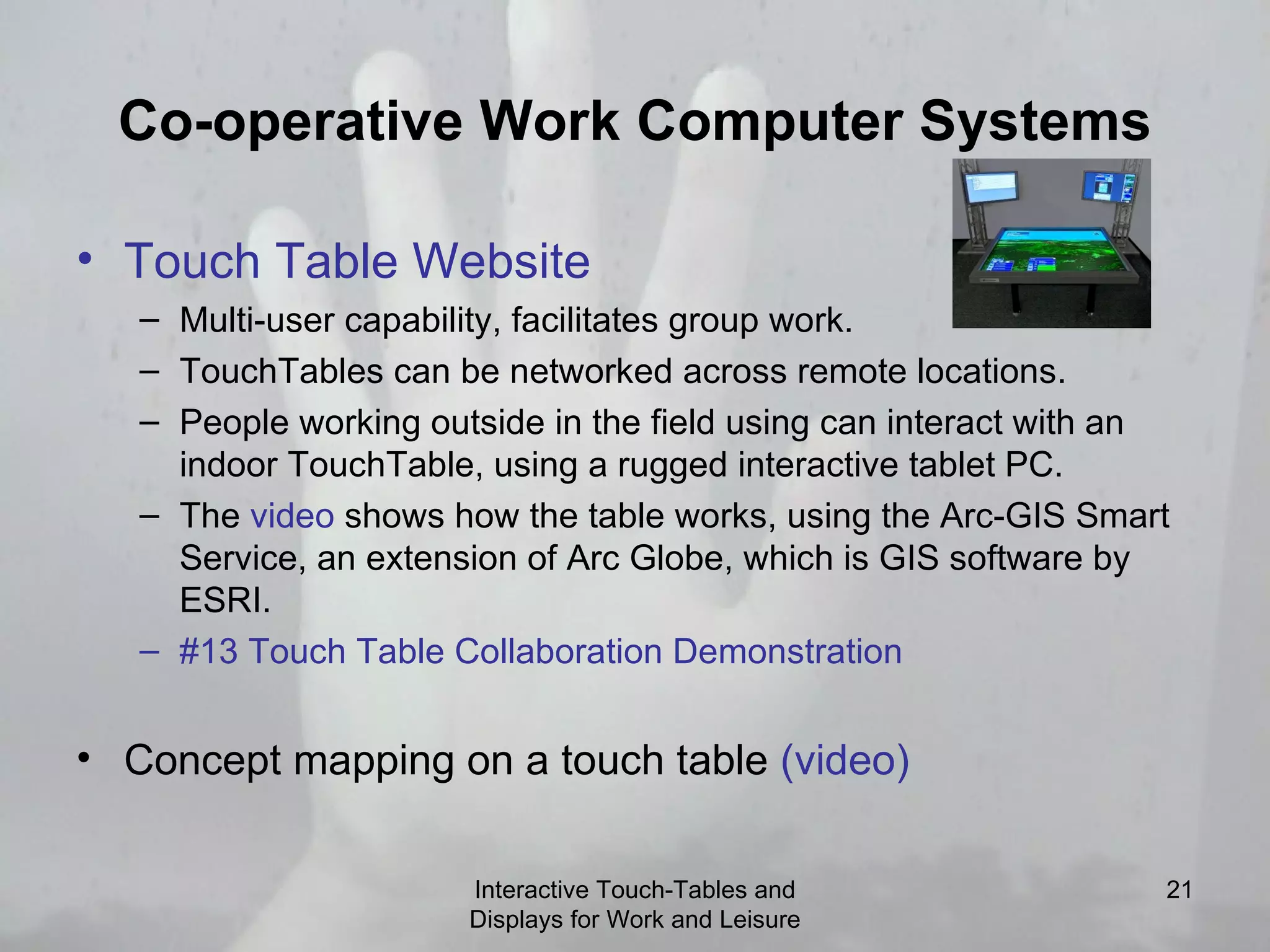 Co-operative Work Computer Systems

• Touch Table Website

– Multi-user capability, facilitates group work.

– TouchTables can be networked across remote locations.

– People working outside in the field using can interact with an indoor TouchTable, using a rugged interactive tablet PC.

– The video shows how the table works, using the Arc-GIS Smart Service, an extension of Arc Globe, which is GIS software by ESRI.

– #13 Touch Table Collaboration Demonstration

• Concept mapping on a touch table (video)

Interactive Touch-Tables and Displays for Work and Leisure

21